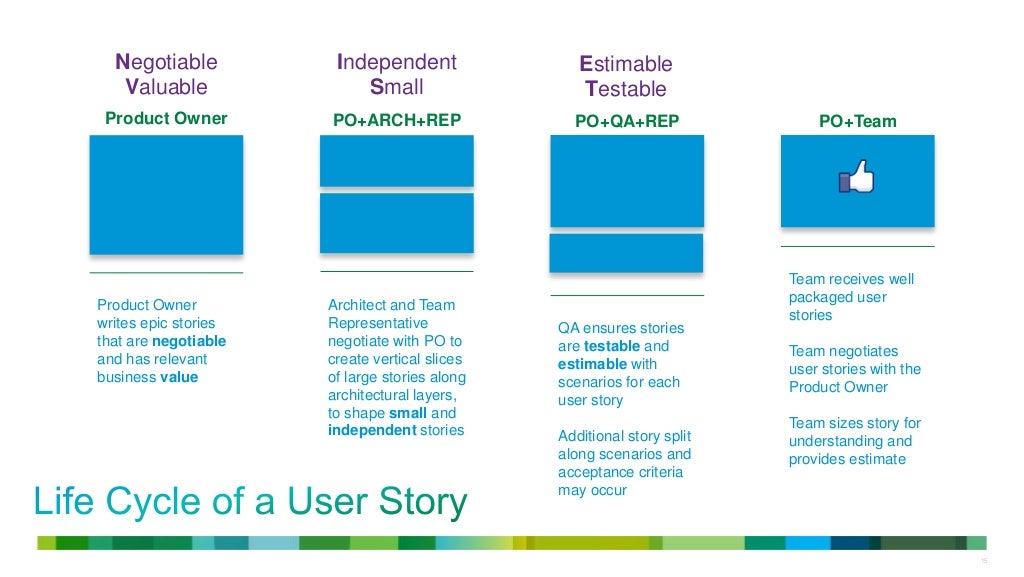 Negotiable
Valuable

Product Owner

Product Owner writes epic stories that are negotiable and has relevant business value

Independent
Small

PO+ARCH+REP

Architect and Team Representative negotiate with PO to create vertical slices of large stories along architectural layers, to shape small and independent stories

Estimable
Testable

PO+QA+REP

QA ensures stories are testable and estimable with scenarios for each user story

Additional story split along scenarios and acceptance criteria may occur

PO+Team

Team receives well packaged user stories

Team negotiates user stories with the Product Owner

Team sizes story for understanding and provides estimate

Life Cycle of a User Story

15